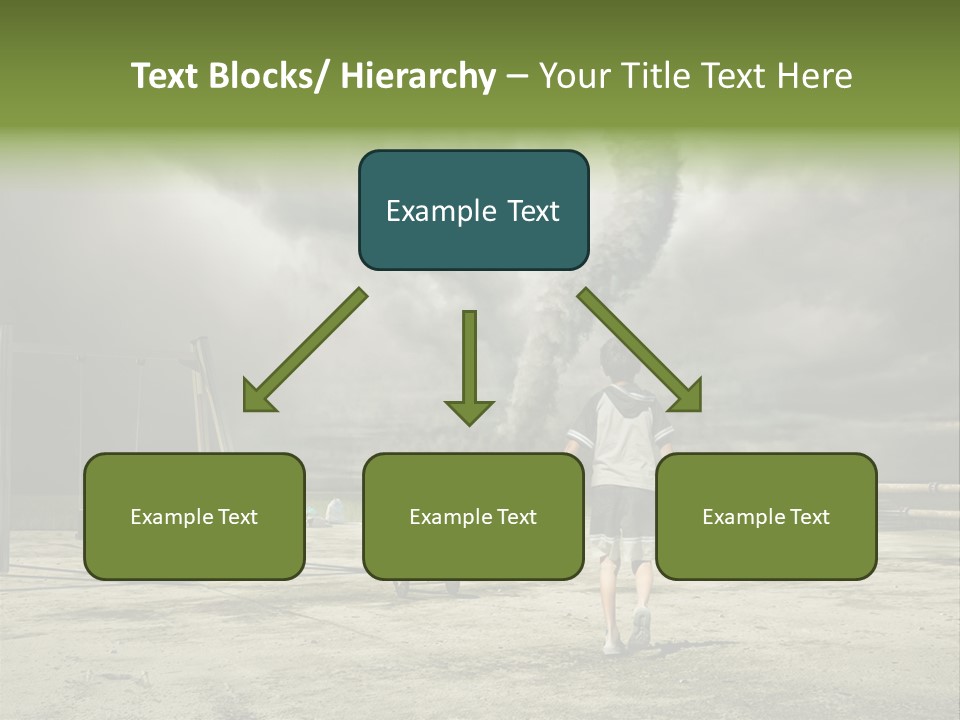 Text Blocks/ Hierarchy – Your Title Text Here

Example Text

Example Text

Example Text

Example Text